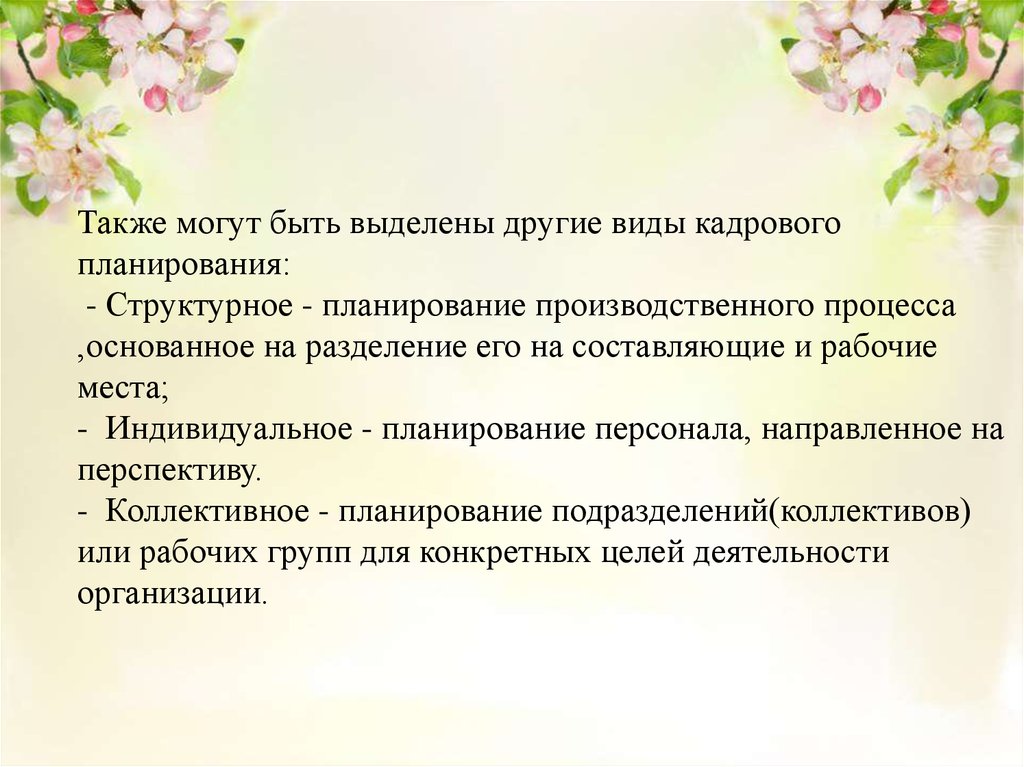 Также могут быть выделены другие виды кадрового планирования:
 - Структурное - планирование производственного процесса ,основанное на разделение его на составляющие и рабочие места;
- Индивидуальное - планирование персонала, направленное на перспективу.
- Коллективное - планирование подразделений(коллективов) или рабочих групп для конкретных целей деятельности организации.